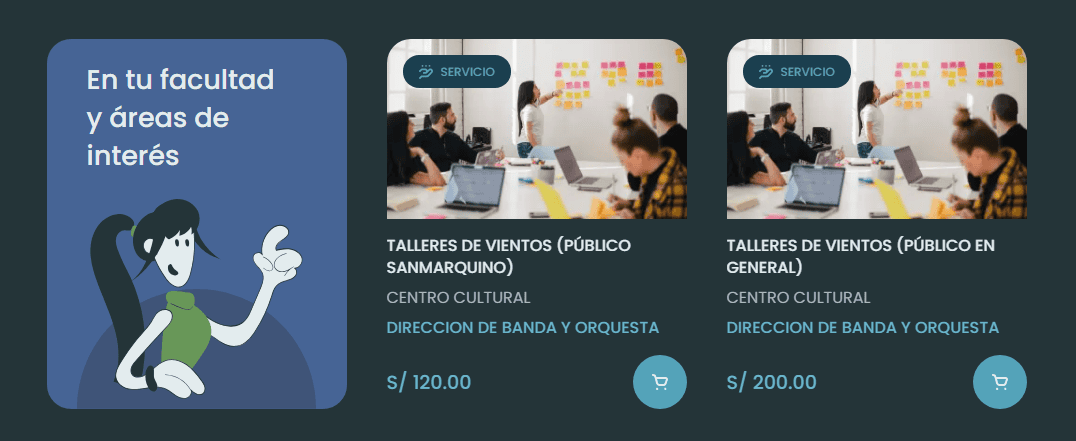 En tu facultad y áreas de interés

SERVICIO

TALLERES DE VIENTOS (PÚBLICO SANMARQUINO)

CENTRO CULTURAL

DIRECCION DE BANDA Y ORQUESTA

S/ 120.00

SERVICIO

TALLERES DE VIENTOS (PÚBLICO EN GENERAL)

CENTRO CULTURAL

DIRECCION DE BANDA Y ORQUESTA

S/ 200.00